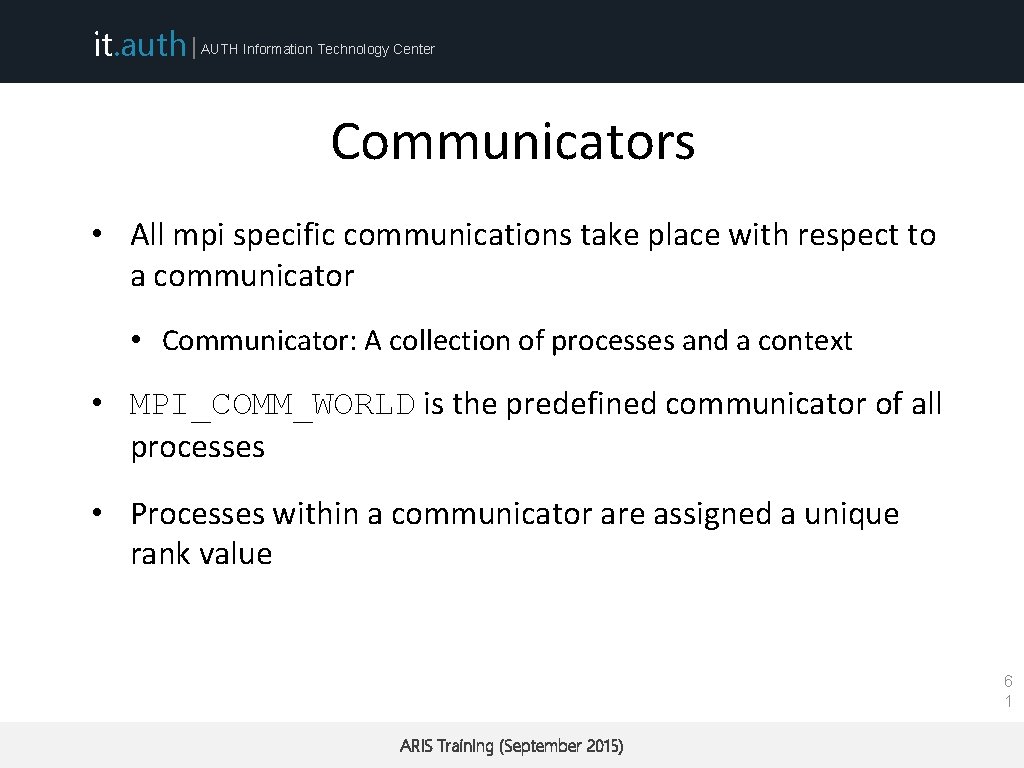 it.auth | AUTH Information Technology Center

Communicators

• All mpi specific communications take place with respect to a communicator

• Communicator: A collection of processes and a context

• MPI_COMM_WORLD is the predefined communicator of all processes

• Processes within a communicator are assigned a unique rank value

6
1

ARIS Training (September 2015)